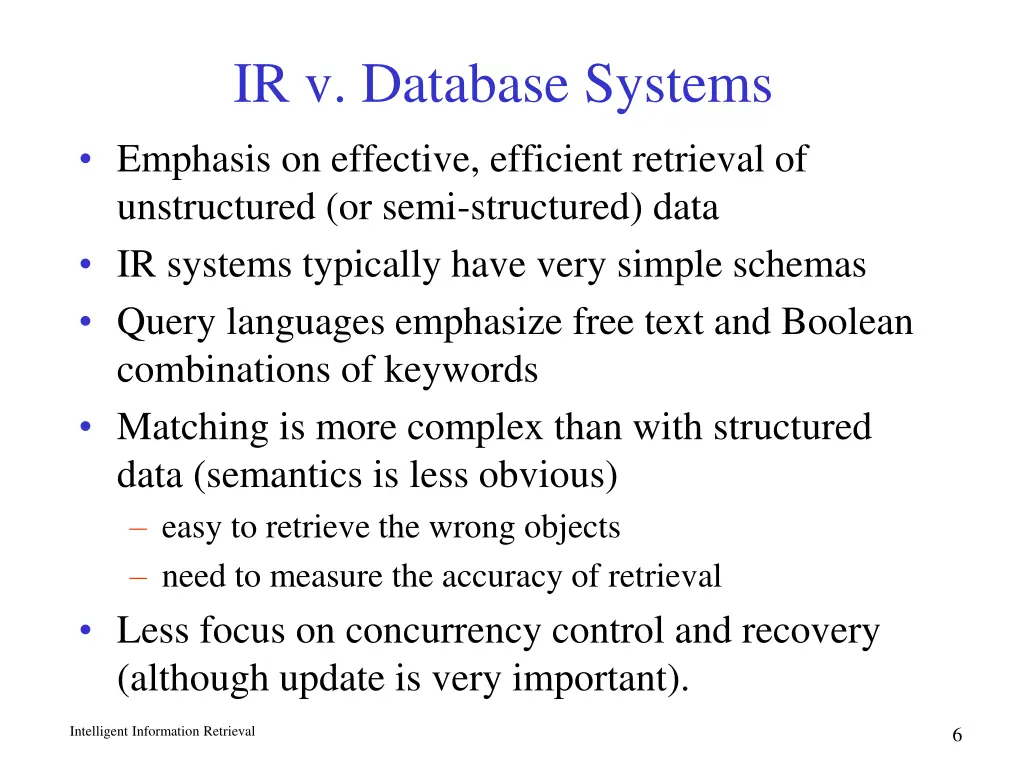 IR v. Database Systems

• Emphasis on effective, efficient retrieval of unstructured (or semi-structured) data
• IR systems typically have very simple schemas
• Query languages emphasize free text and Boolean combinations of keywords
• Matching is more complex than with structured data (semantics is less obvious)
– easy to retrieve the wrong objects
– need to measure the accuracy of retrieval
• Less focus on concurrency control and recovery (although update is very important).

Intelligent Information Retrieval

6